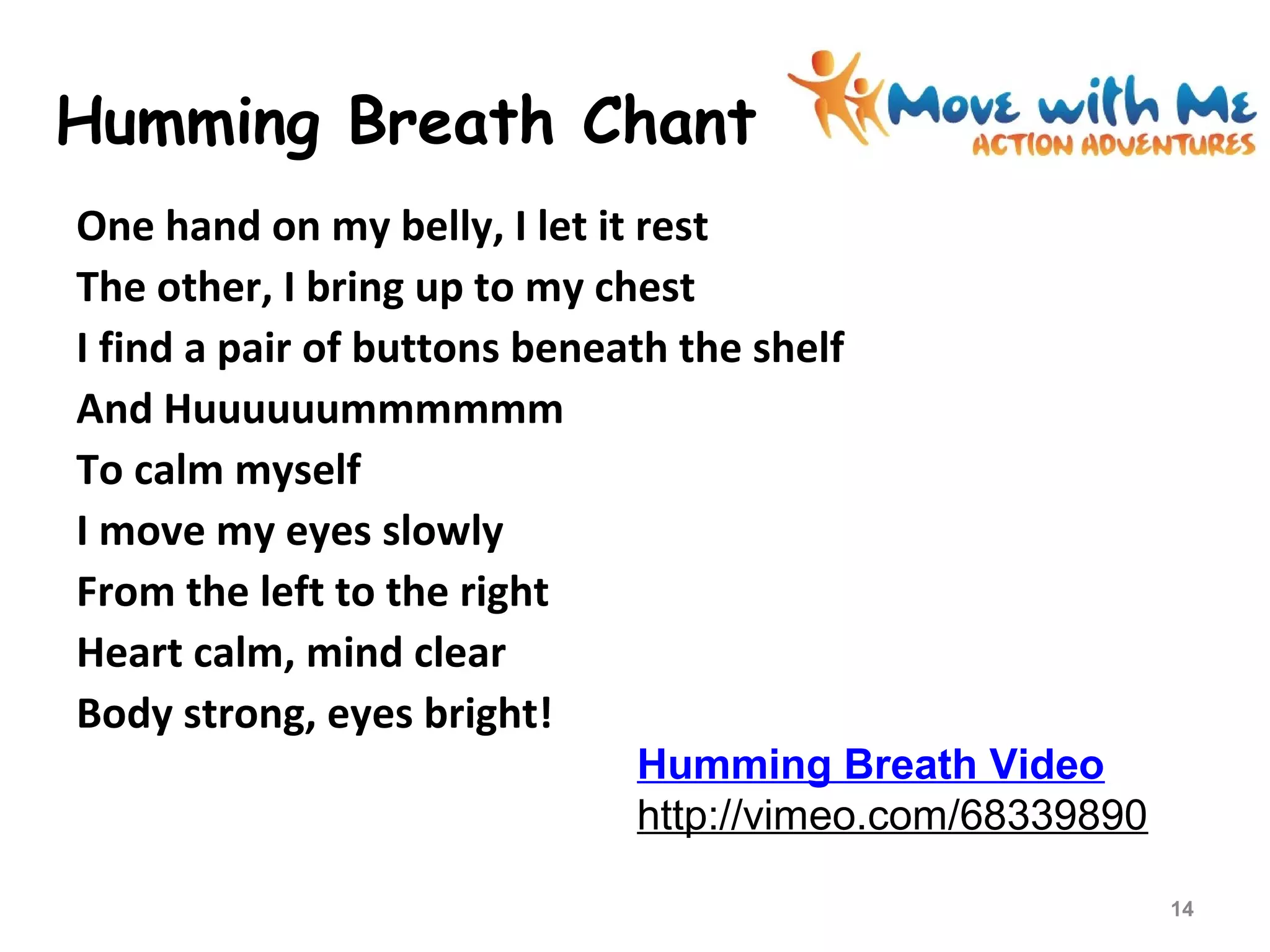 Humming Breath Chant

Move with Me
ACTION ADVENTURES

One hand on my belly, I let it rest
The other, I bring up to my chest
I find a pair of buttons beneath the shelf
And Huuuuuummmmmm
To calm myself
I move my eyes slowly
From the left to the right
Heart calm, mind clear
Body strong, eyes bright!

Humming Breath Video
http://vimeo.com/68339890

14